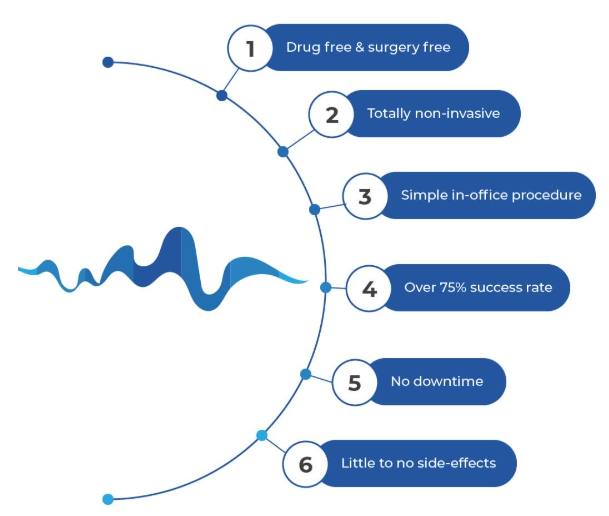 1 Drug free & surgery free

2 Totally non-invasive

3 Simple in-office procedure

4 Over 75% success rate

5 No downtime

6 Little to no side-effects